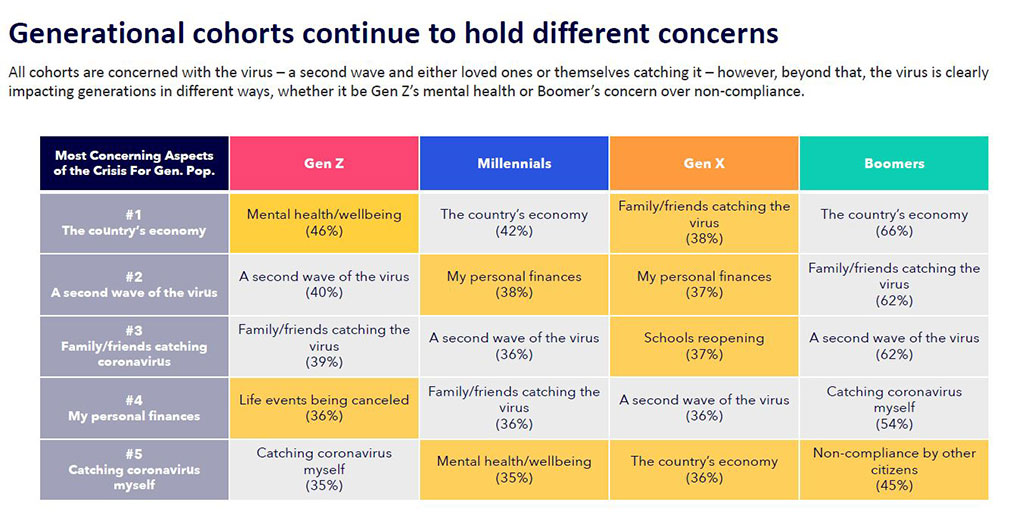 Generational cohorts continue to hold different concerns

All cohorts are concerned with the virus – a second wave and either loved ones or themselves catching it – however, beyond that, the virus is clearly impacting generations in different ways, whether it be Gen Z's mental health or Boomer's concern over non-compliance.

| Most Concerning Aspects of the Crisis For Gen. Pop. | Gen Z | Millennials | Gen X | Boomers |
|---|---|---|---|---|
| #1 The country's economy | Mental health/wellbeing (46%) | The country's economy (42%) | Family/friends catching the virus (38%) | The country's economy (66%) |
| #2 A second wave of the virus | A second wave of the virus (40%) | My personal finances (38%) | My personal finances (37%) | Family/friends catching the virus (62%) |
| #3 Family/friends catching coronavirus | Family/friends catching the virus (39%) | A second wave of the virus (36%) | Schools reopening (37%) | A second wave of the virus (62%) |
| #4 My personal finances | Life events being canceled (36%) | Family/friends catching the virus (36%) | A second wave of the virus (36%) | Catching coronavirus myself (54%) |
| #5 Catching coronavirus myself | Catching coronavirus myself (35%) | Mental health/wellbeing (35%) | The country's economy (36%) | Non-compliance by other citizens (45%) |